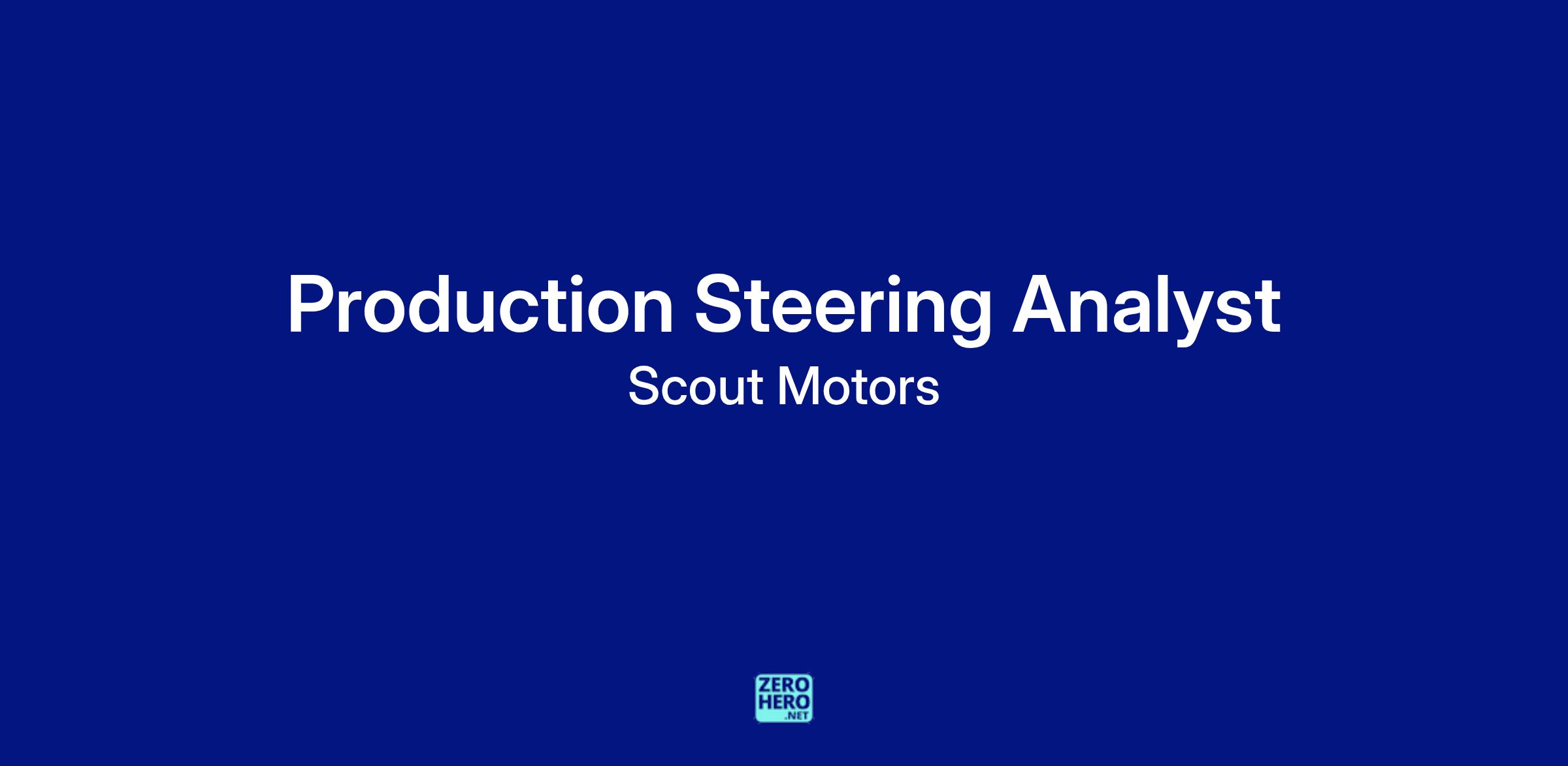 Production Steering Analyst
Scout Motors

ZERO
HERO
.NET